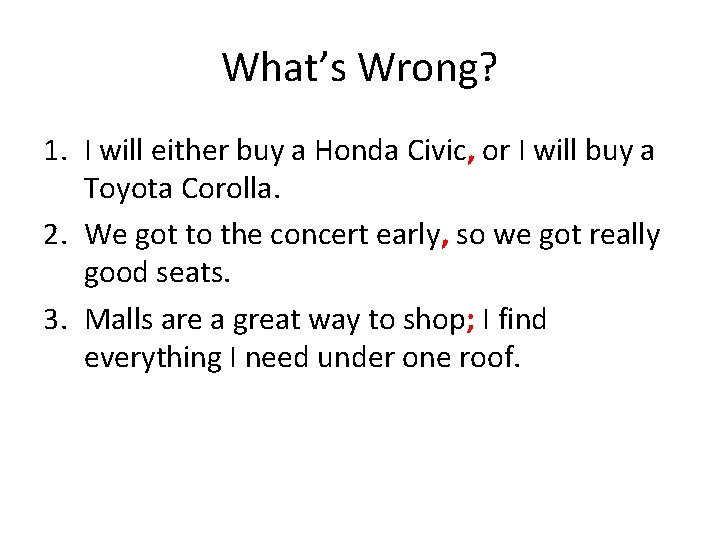 What's Wrong?

1. I will either buy a Honda Civic, or I will buy a Toyota Corolla.
2. We got to the concert early, so we got really good seats.
3. Malls are a great way to shop; I find everything I need under one roof.